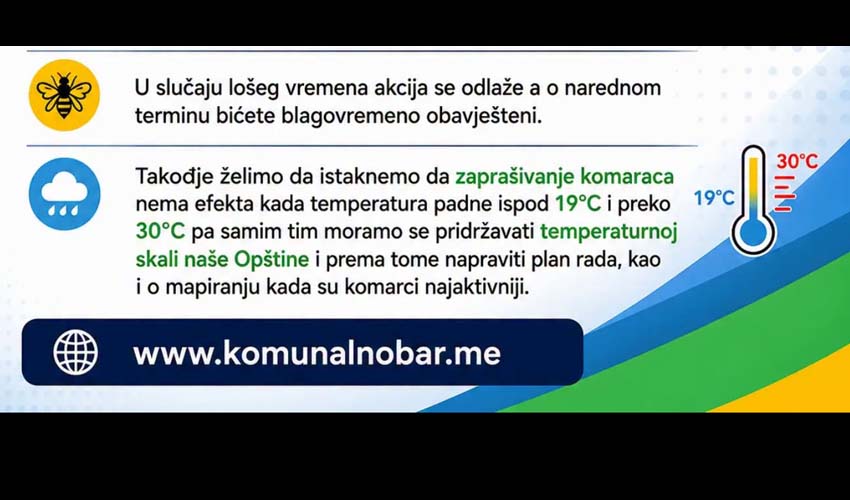 U slučaju lošeg vremena akcija se odlaže a o narednom terminu bićete blagovremeno obavješteni.

Takodje želimo da istaknemo da zaprašivanje komaraca nema efekta kada temperatura padne ispod 19°C i preko 30°C pa samim tim moramo se pridržavati temperaturnoj skali naše Opštine i prema tome napraviti plan rada, kao i o mapiranju kada su komarci najaktivniji.

30°C

19°C

www.komunalnobar.me